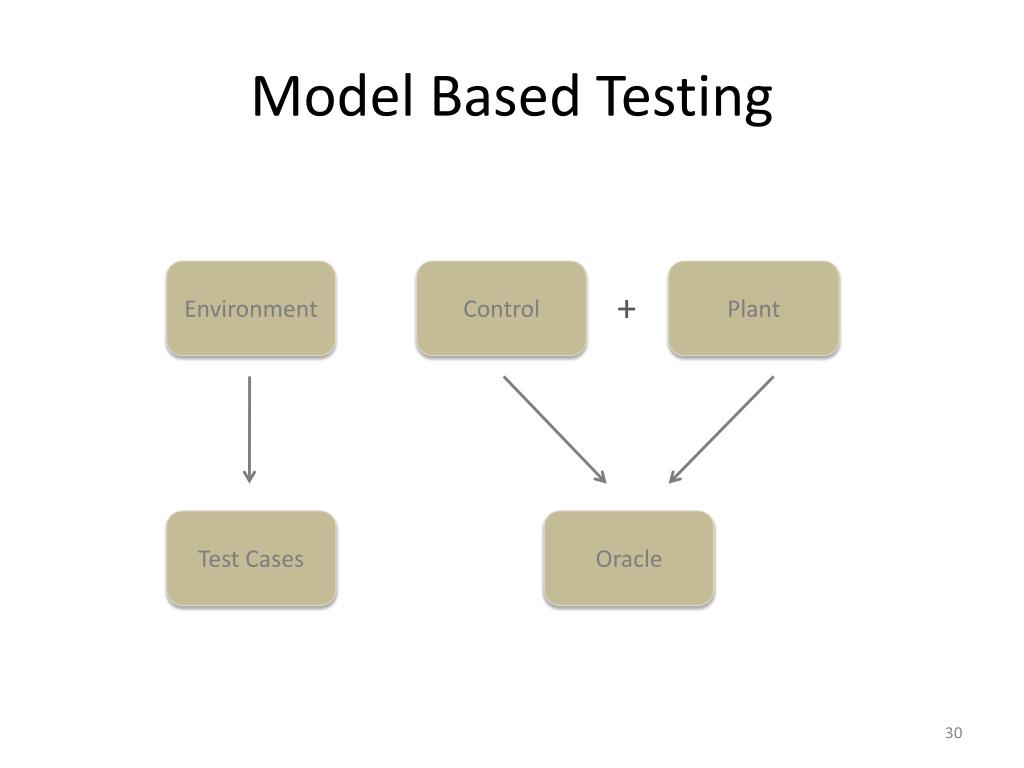 Model Based Testing

Environment

Control

+

Plant

Test Cases

Oracle

30